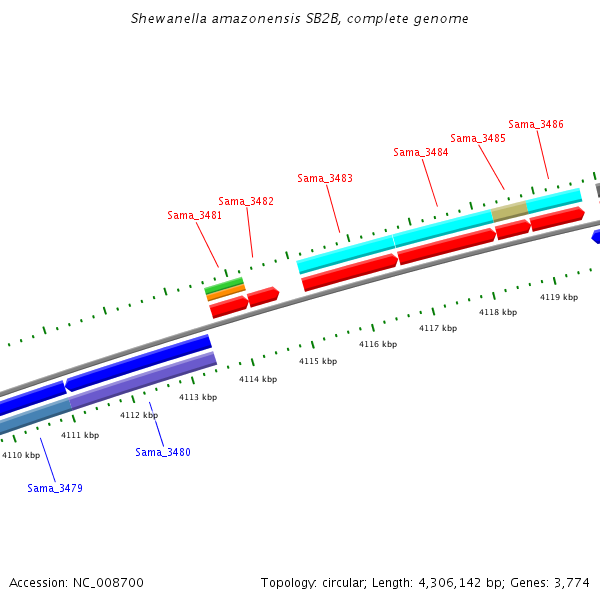 Shewanella amazonensis SB2B, complete genome

Sama_3486
Sama_3485
Sama_3484
Sama_3483
Sama_3482
Sama_3481

4119 kbp
4118 kbp
4117 kbp
4116 kbp
4115 kbp
4114 kbp
4113 kbp
4112 kbp
4111 kbp
4110 kbp

Sama_3480
Sama_3479

Accession: NC_008700

Topology: circular; Length: 4,306,142 bp; Genes: 3,774